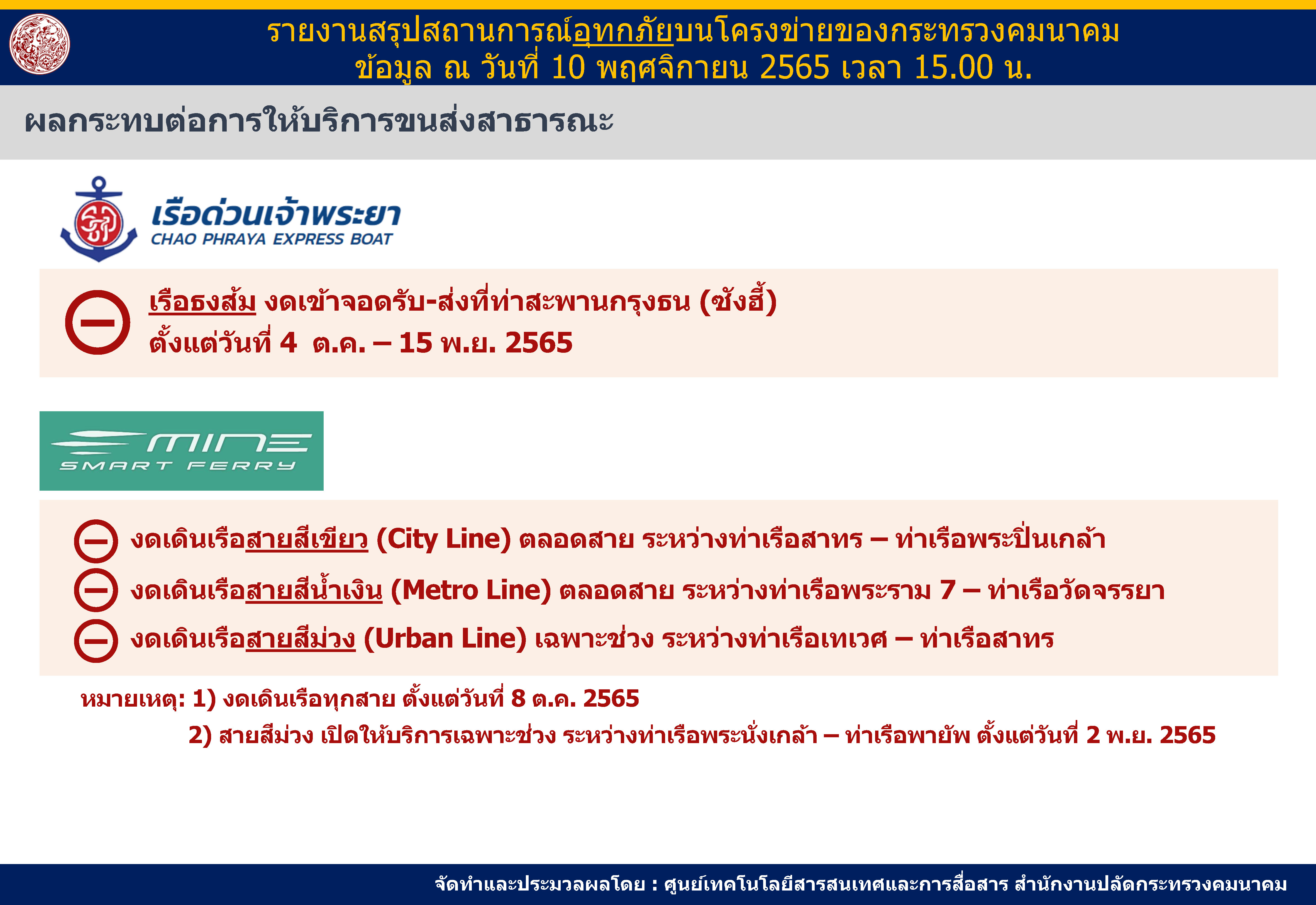 รายงานสรุปสถานการณ์อุทกภัยบนโครงข่ายของกระทรวงคมนาคม
ข้อมูล ณ วันที่ 10 พฤศจิกายน 2565 เวลา 15.00 น.

ผลกระทบต่อการให้บริการขนส่งสาธารณะ

เรือด่วนเจ้าพระยา
CHAO PHRAYA EXPRESS BOAT

เรือธงส้ม งดเข้าจอดรับ-ส่งที่ท่าสะพานกรุงธน (ซังฮี้)
ตั้งแต่วันที่ 4 ต.ค. – 15 พ.ย. 2565

MINE
SMART FERRY

งดเดินเรือสายสีเขียว (City Line) ตลอดสาย ระหว่างท่าเรือสาทร – ท่าเรือพระปิ่นเกล้า
งดเดินเรือสายสีน้ำเงิน (Metro Line) ตลอดสาย ระหว่างท่าเรือพระราม 7 – ท่าเรือวัดจรรยา
งดเดินเรือสายสีม่วง (Urban Line) เฉพาะช่วง ระหว่างท่าเรือเทเวศ – ท่าเรือสาทร

หมายเหตุ: 1) งดเดินเรือทุกสาย ตั้งแต่วันที่ 8 ต.ค. 2565
2) สายสีม่วง เปิดให้บริการเฉพาะช่วง ระหว่างท่าเรือพระนั่งเกล้า – ท่าเรือพายัพ ตั้งแต่วันที่ 2 พ.ย. 2565

จัดทำและประมวลผลโดย : ศูนย์เทคโนโลยีสารสนเทศและการสื่อสาร สำนักงานปลัดกระทรวงคมนาคม